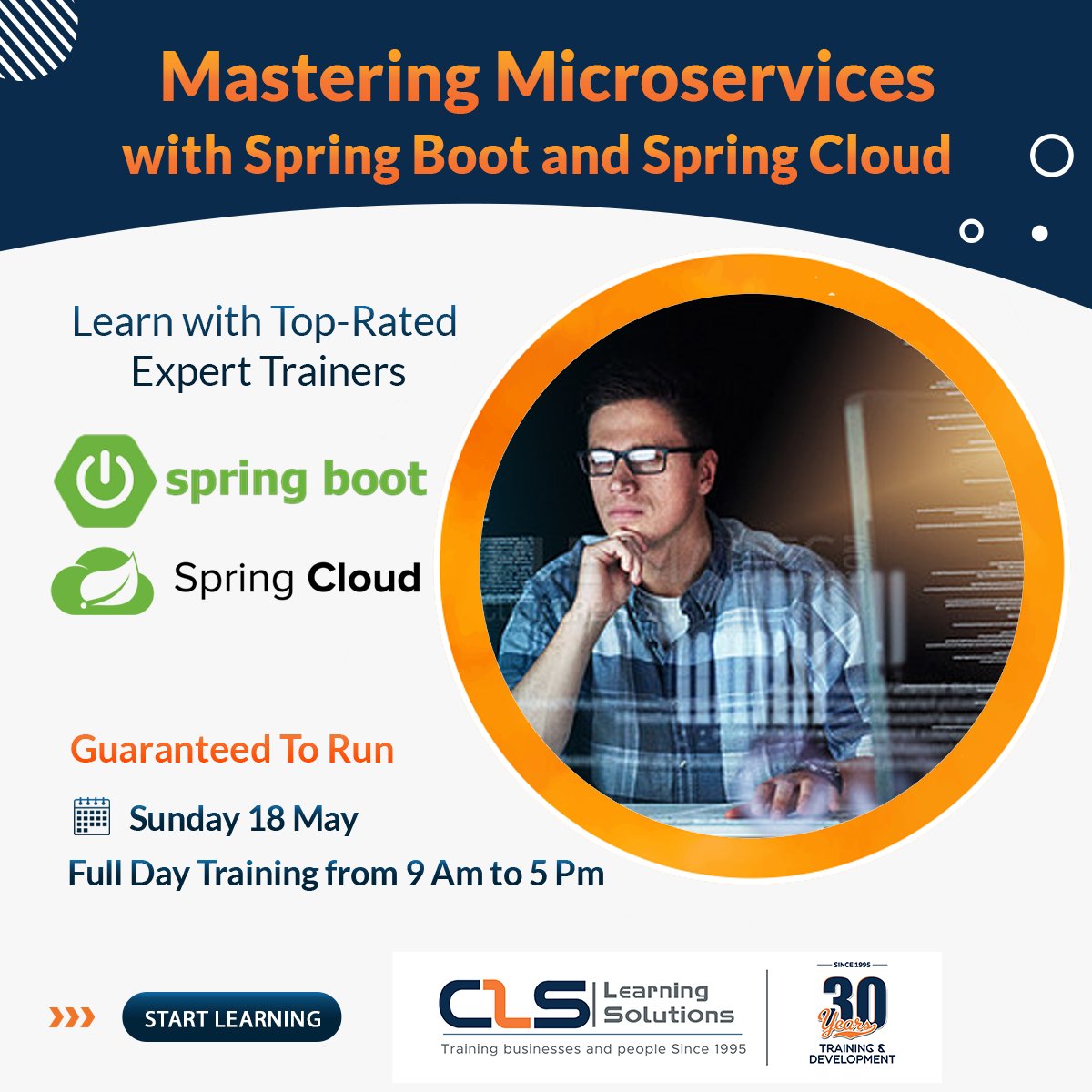 Mastering Microservices with Spring Boot and Spring Cloud

Learn with Top-Rated Expert Trainers

spring boot

Spring Cloud

Guaranteed To Run

Sunday 18 May

Full Day Training from 9 Am to 5 Pm

START LEARNING

CLS Learning Solutions

Training businesses and people Since 1995

SINCE 1995

30 Years

TRAINING & DEVELOPMENT